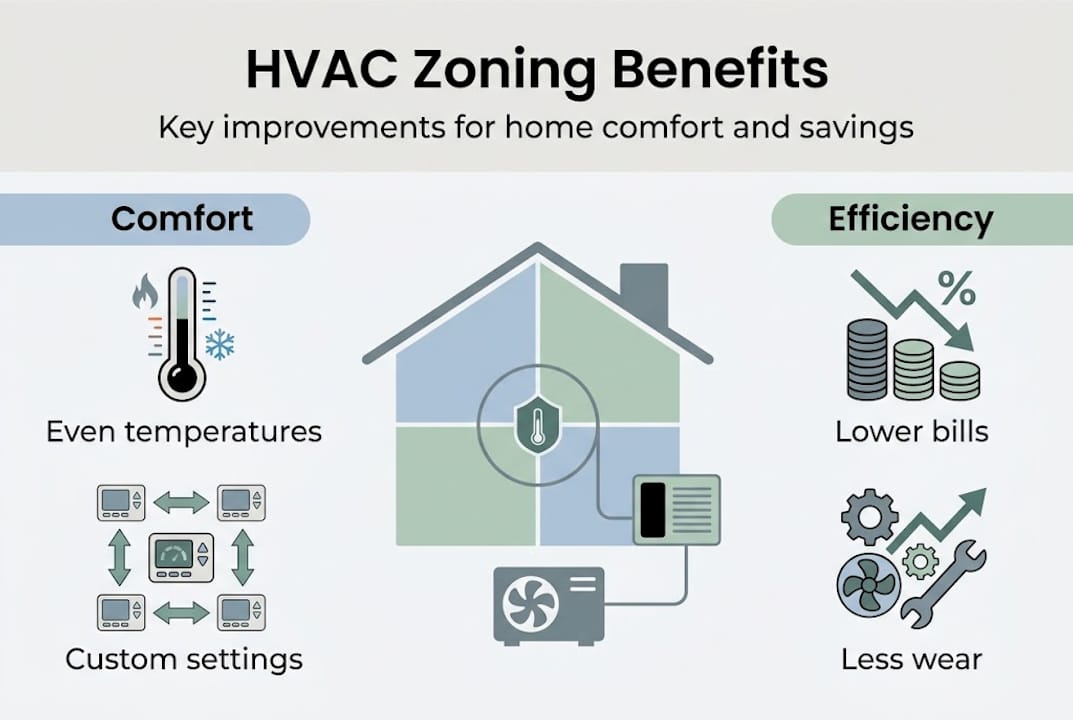 HVAC Zoning Benefits

Key improvements for home comfort and savings

Comfort

Even temperatures

Custom settings

Efficiency

%

Lower bills

Less wear